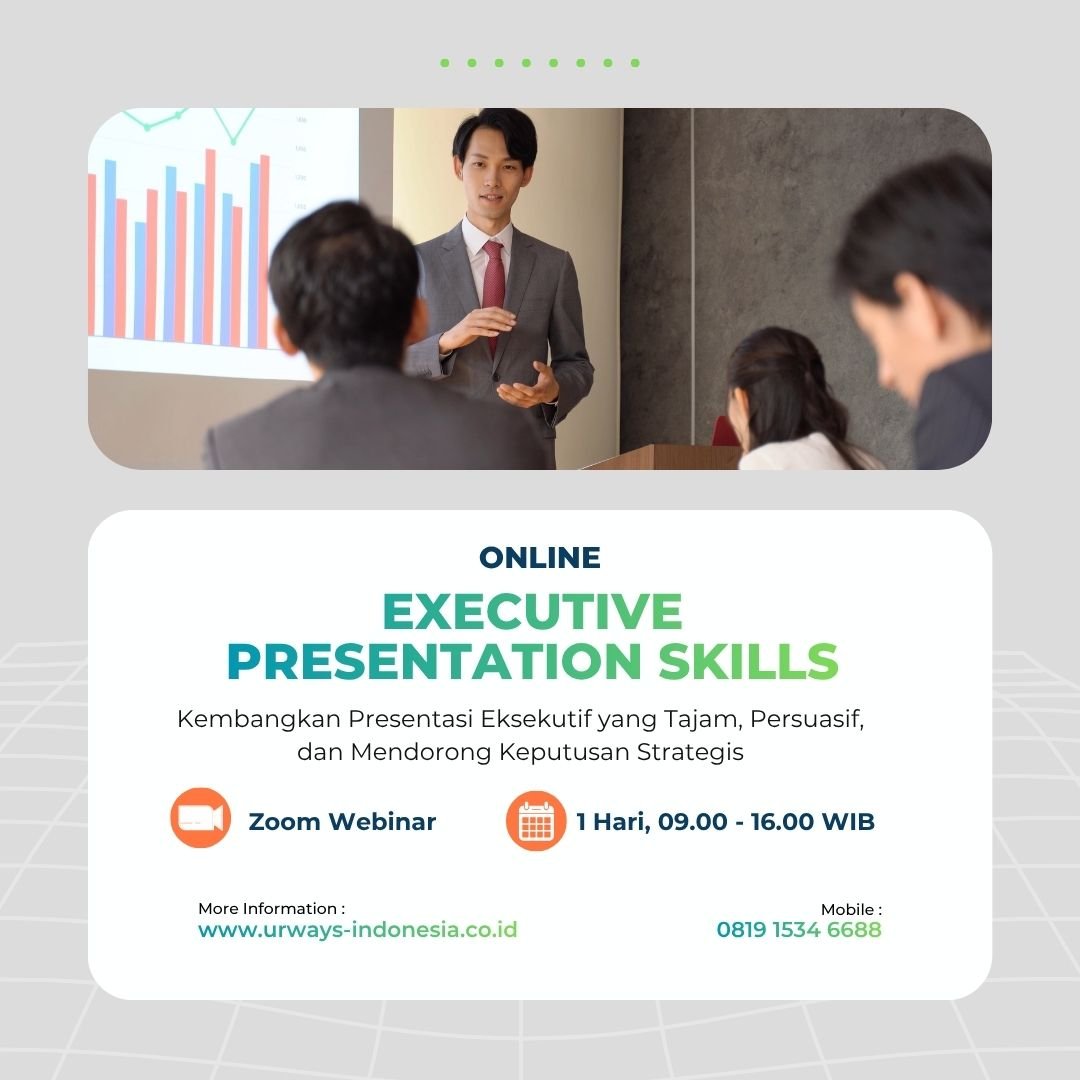 ONLINE

EXECUTIVE PRESENTATION SKILLS

Kembangkan Presentasi Eksekutif yang Tajam, Persuasif, dan Mendorong Keputusan Strategis

Zoom Webinar

1 Hari, 09.00 - 16.00 WIB

More Information :
www.urways-indonesia.co.id

Mobile :
0819 1534 6688